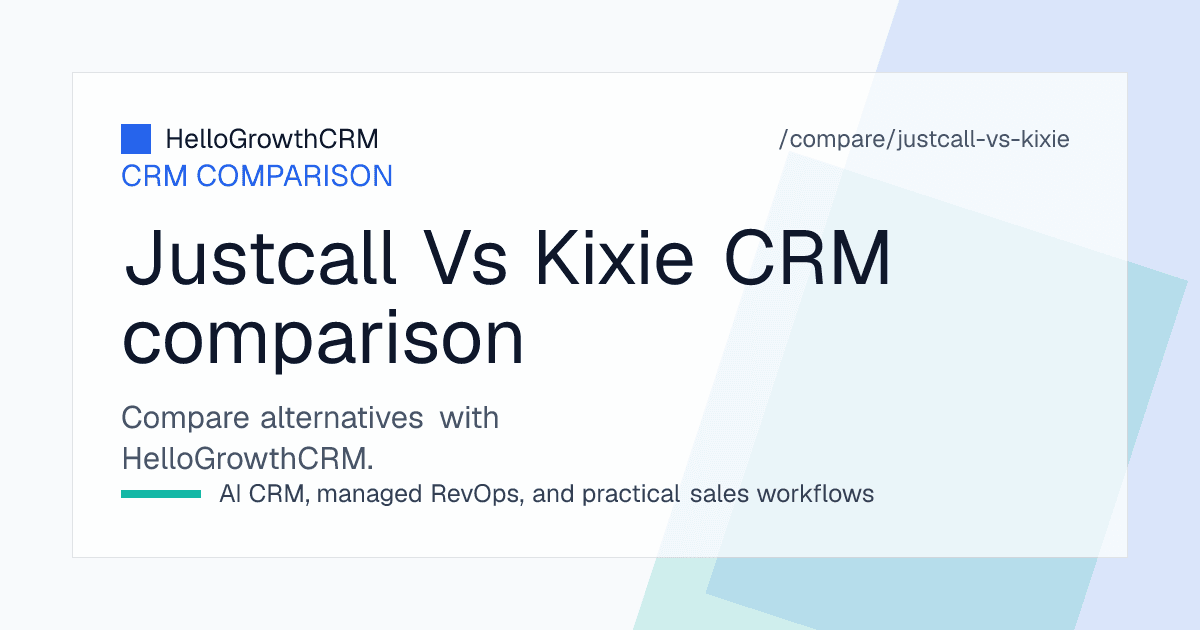 HelloGrowthCRM

/compare/justcall-vs-kixie

CRM COMPARISON

Justcall Vs Kixie CRM comparison

Compare alternatives with HelloGrowthCRM.

AI CRM, managed RevOps, and practical sales workflows